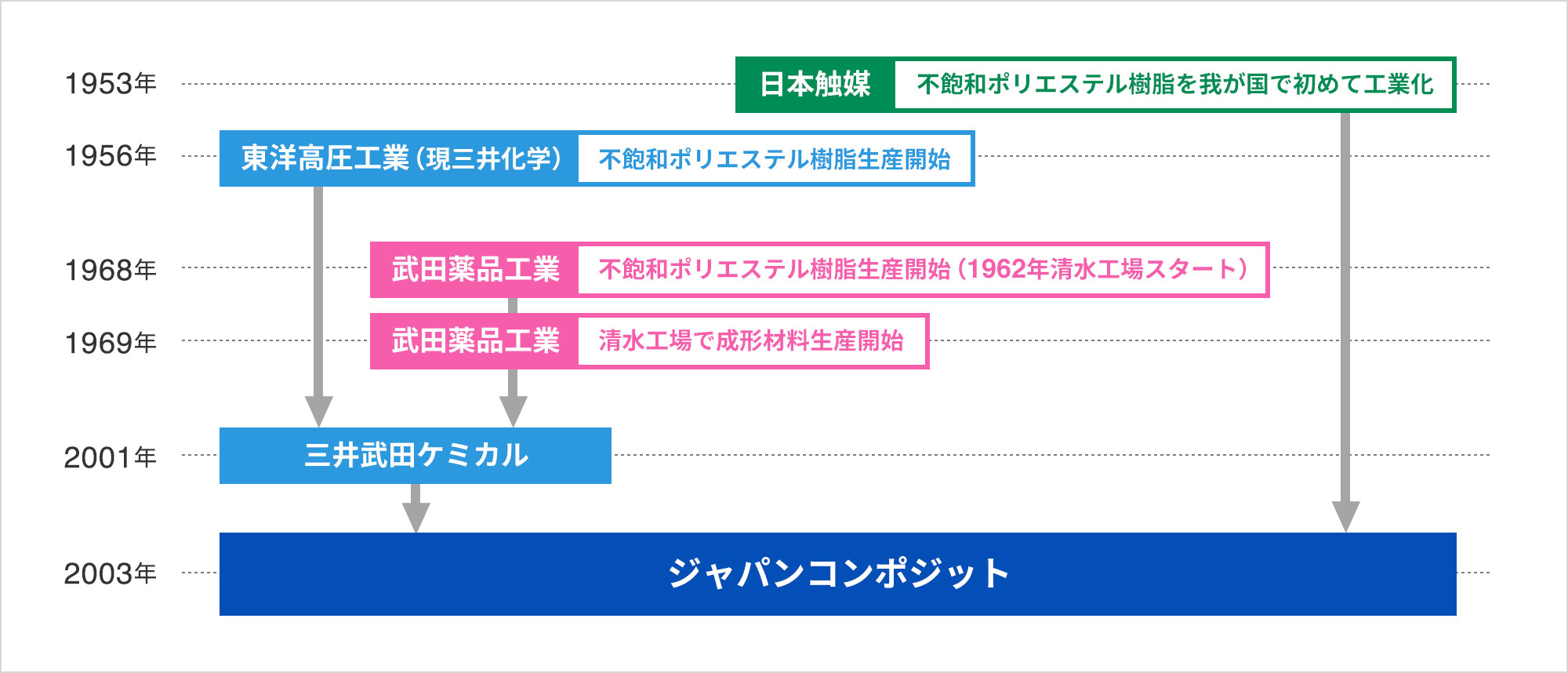 1953年 日本触媒 不飽和ポリエステル樹脂を我が国で初めて工業化

1956年 東洋高圧工業（現三井化学） 不飽和ポリエステル樹脂生産開始

1968年 武田薬品工業 不飽和ポリエステル樹脂生産開始（1962年清水工場スタート）

1969年 武田薬品工業 清水工場で成形材料生産開始

2001年 三井武田ケミカル

2003年 ジャパンコンポジット